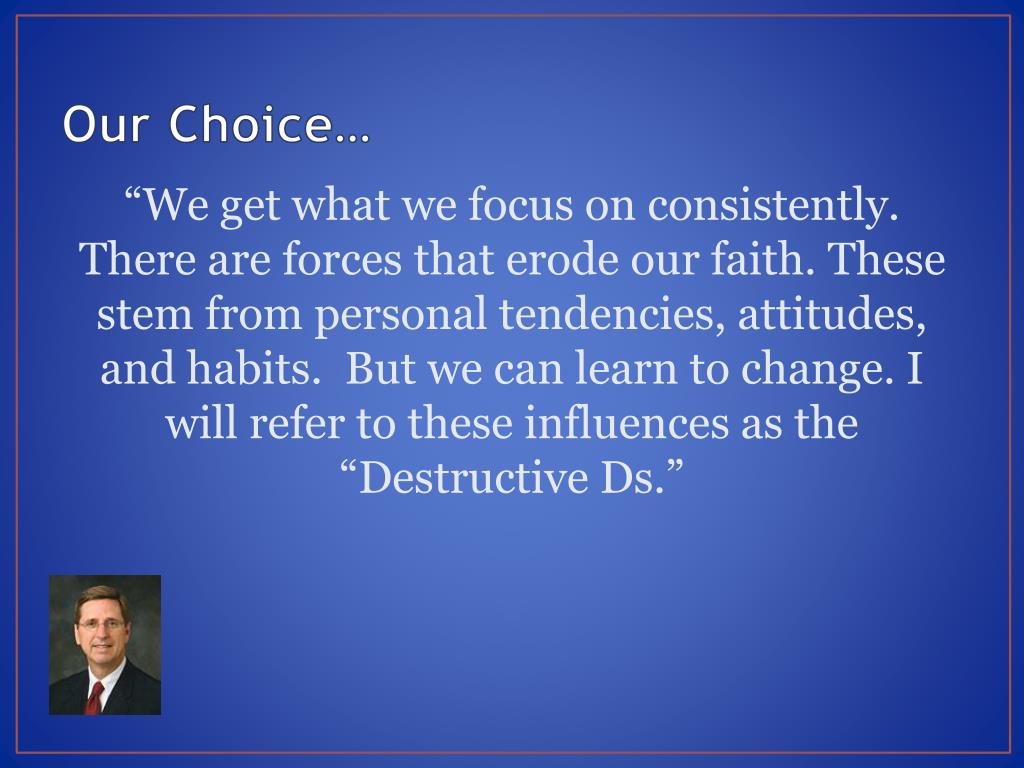 Our Choice…

“We get what we focus on consistently. There are forces that erode our faith. These stem from personal tendencies, attitudes, and habits. But we can learn to change. I will refer to these influences as the “Destructive Ds.”